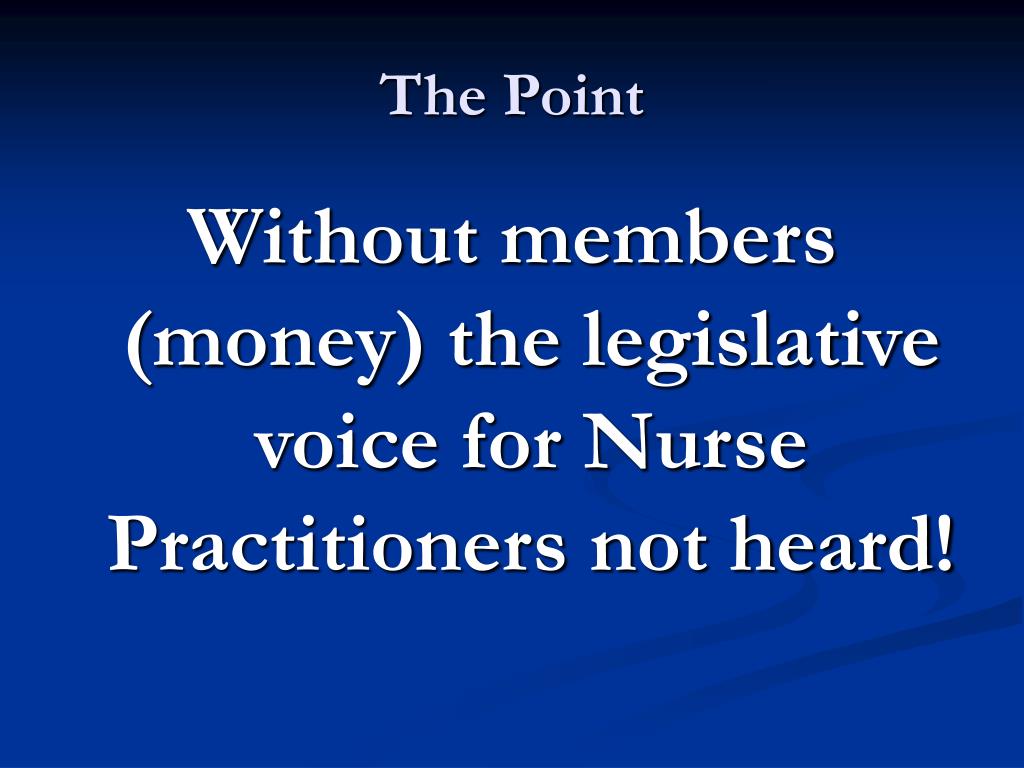 The Point

Without members (money) the legislative voice for Nurse Practitioners not heard!